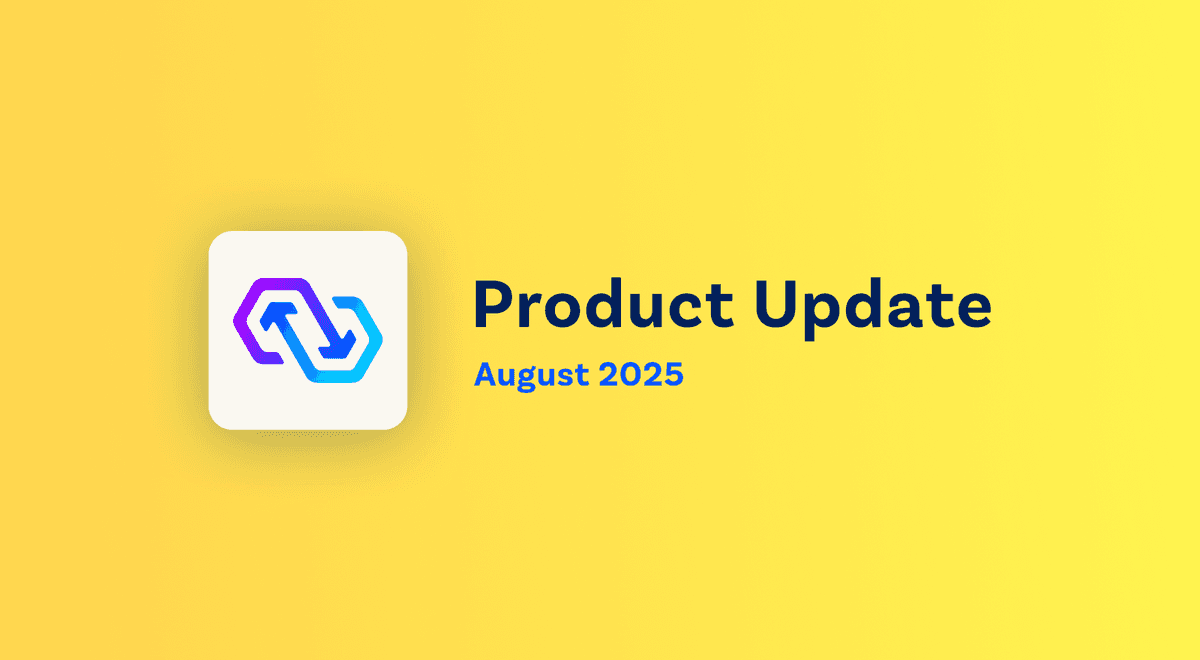 Product Update

August 2025